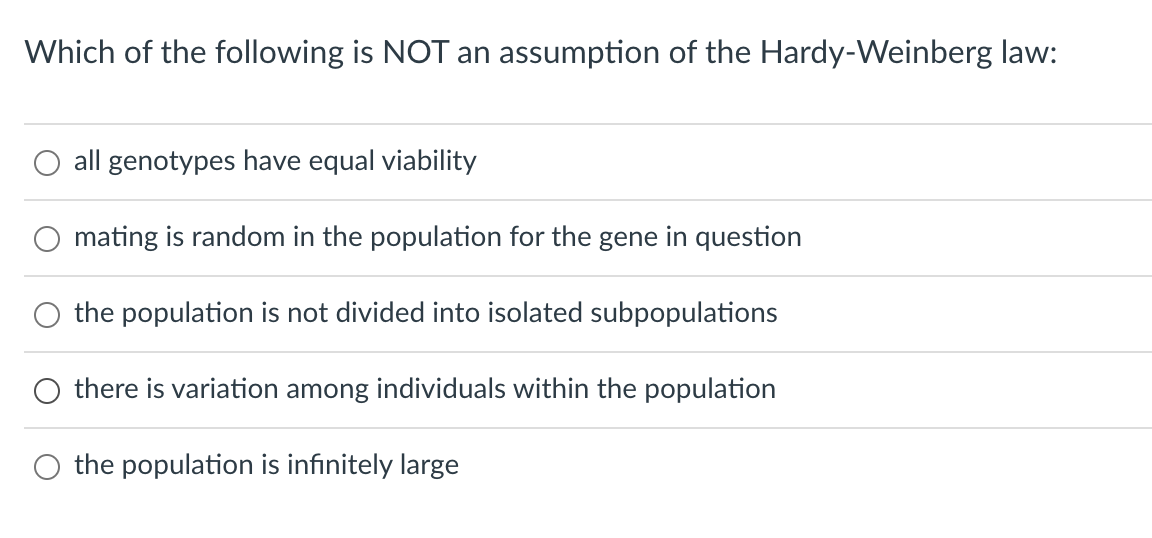 Which of the following is NOT an assumption of the Hardy-Weinberg law:

all genotypes have equal viability

mating is random in the population for the gene in question

the population is not divided into isolated subpopulations

there is variation among individuals within the population

the population is infinitely large